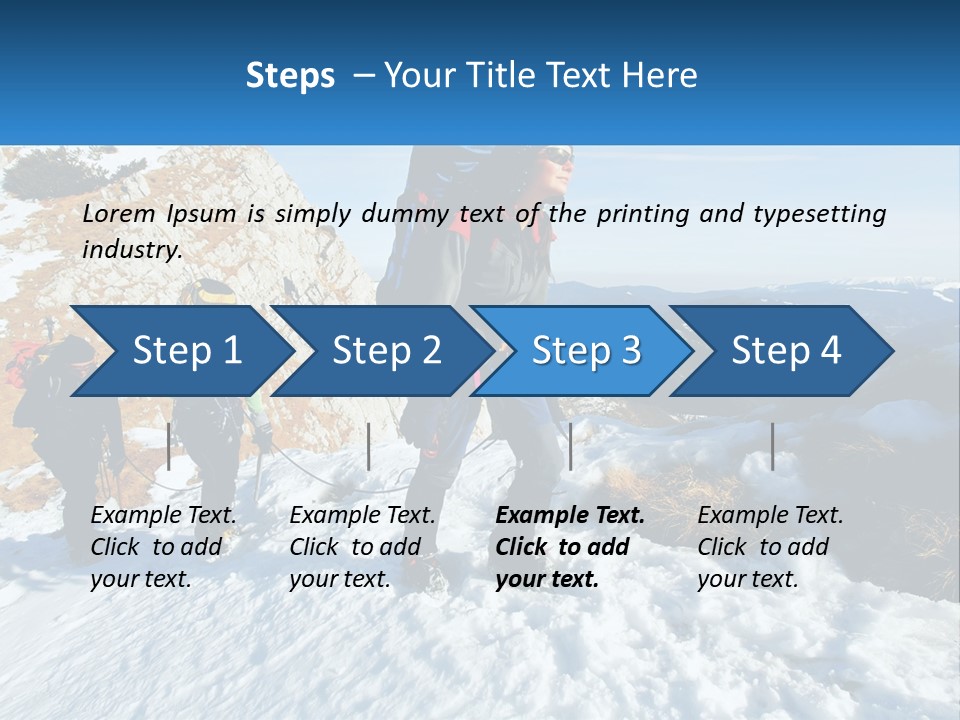 Steps – Your Title Text Here

Lorem Ipsum is simply dummy text of the printing and typesetting industry.

Step 1

Step 2

Step 3

Step 4

Example Text. Click to add your text.

Example Text. Click to add your text.

Example Text. Click to add your text.

Example Text. Click to add your text.